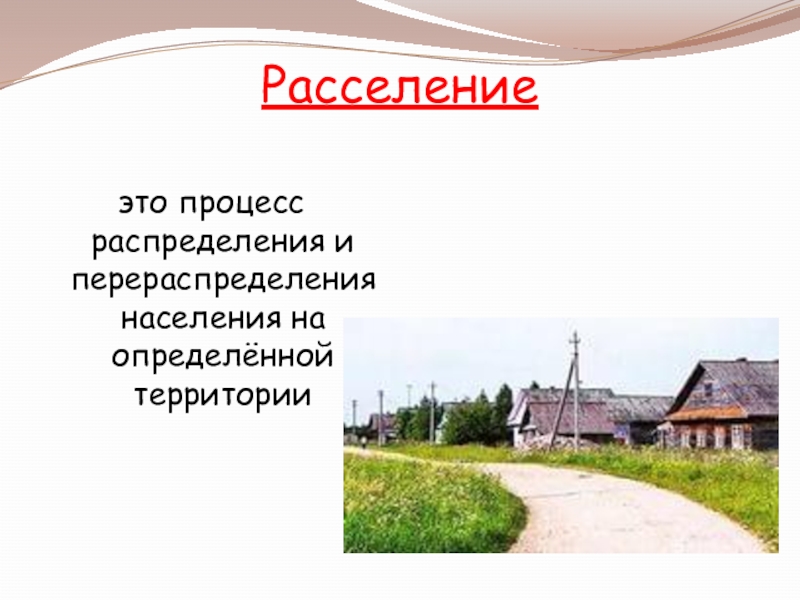 Расселение

это процесс распределения и перераспределения населения на определённой территории